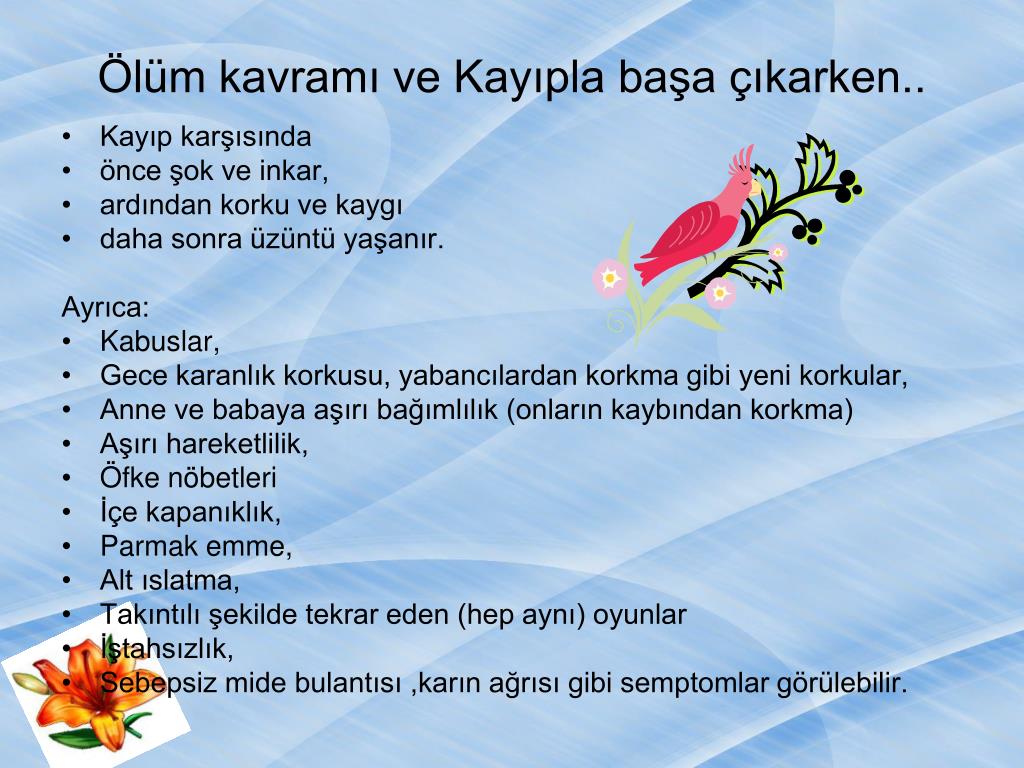 Ölüm kavramı ve Kayıpla başa çıkarken..

• Kayıp karşısında
• önce şok ve inkar,
• ardından korku ve kaygı
• daha sonra üzüntü yaşanır.

Ayrıca:
• Kabuslar,
• Gece karanlık korkusu, yabancılardan korkma gibi yeni korkular,
• Anne ve babaya aşırı bağımlılık (onların kaybından korkma)
• Aşırı hareketlilik,
• Öfke nöbetleri
• İçe kapanıklık,
• Parmak emme,
• Alt ıslatma,
• Takıntılı şekilde tekrar eden (hep aynı) oyunlar
• İştahsızlık,
• Sebepsiz mide bulantısı ,karın ağrısı gibi semptomlar görülebilir.